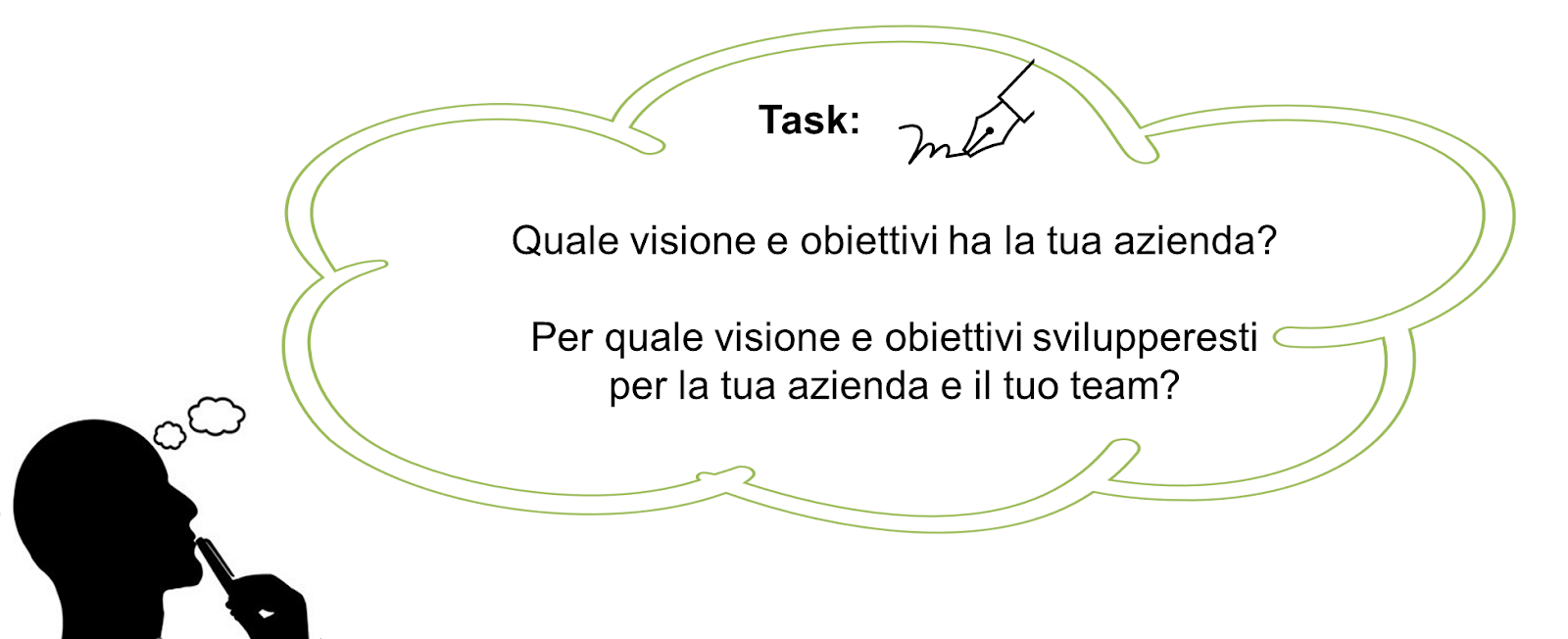 Task:

Quale visione e obiettivi ha la tua azienda?

Per quale visione e obiettivi svilupperesti per la tua azienda e il tuo team?